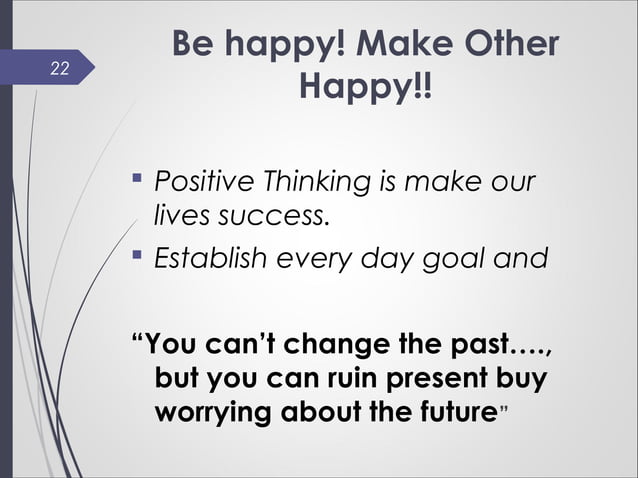 22

Be happy! Make Other Happy!!

▪ Positive Thinking is make our lives success.

▪ Establish every day goal and

“You can’t change the past…., but you can ruin present buy worrying about the future”